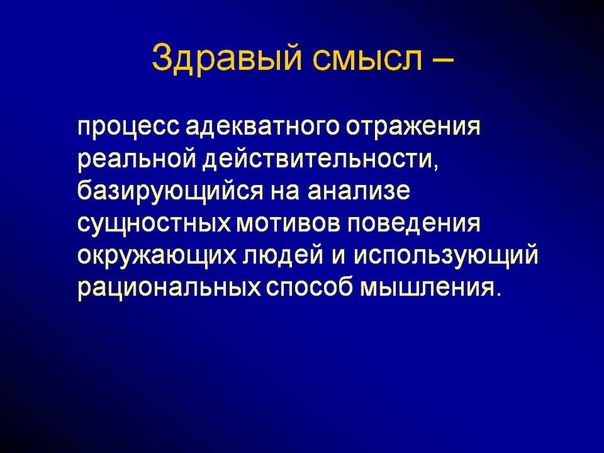 Здравый смысл –

процесс адекватного отражения реальной действительности, базирующийся на анализе сущностных мотивов поведения окружающих людей и использующий рациональных способ мышления.